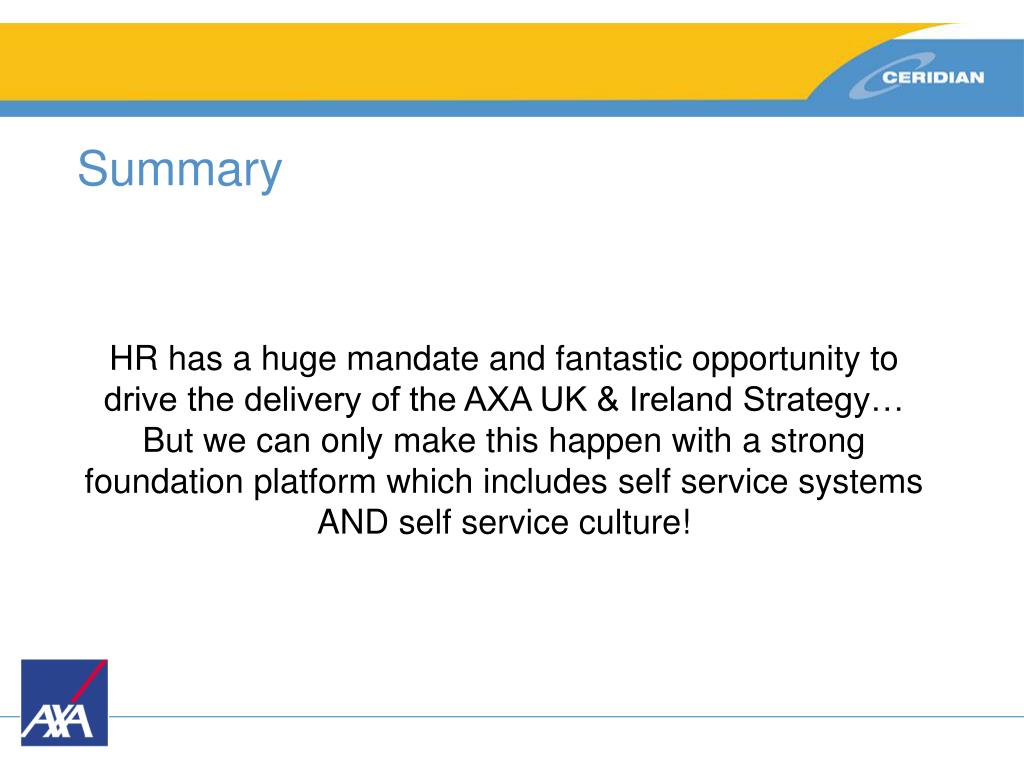 CERIDIAN

Summary

HR has a huge mandate and fantastic opportunity to drive the delivery of the AXA UK & Ireland Strategy… But we can only make this happen with a strong foundation platform which includes self service systems AND self service culture!

AXA